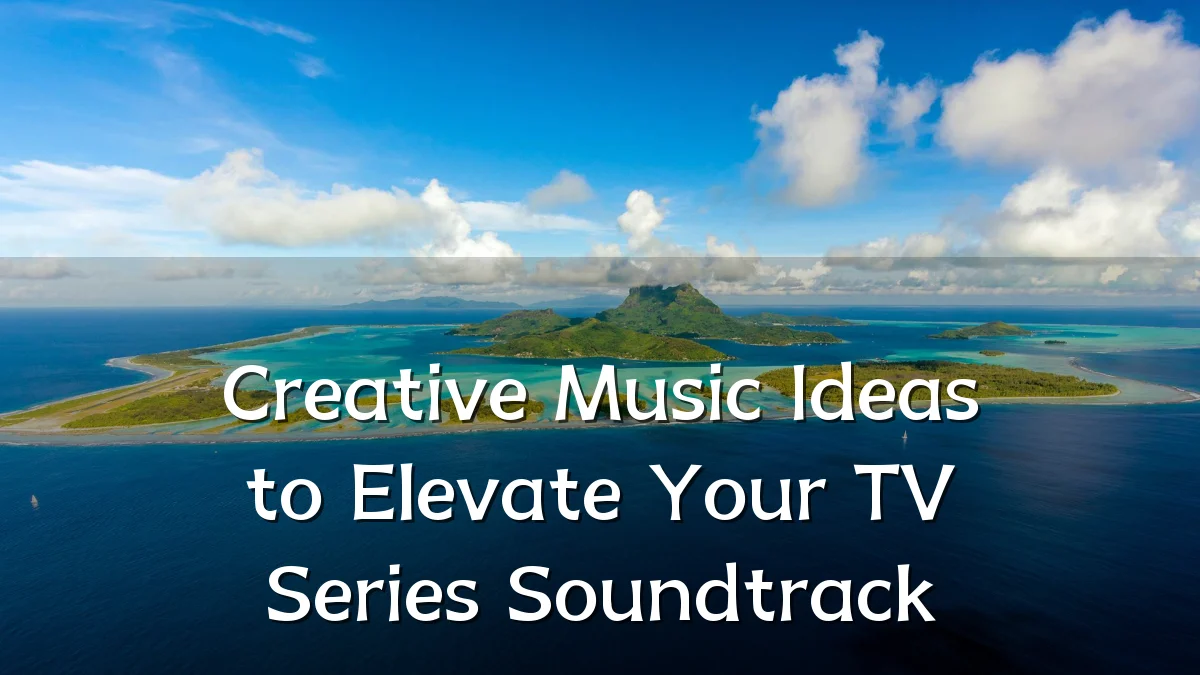 Creative Music Ideas to Elevate Your TV Series Soundtrack